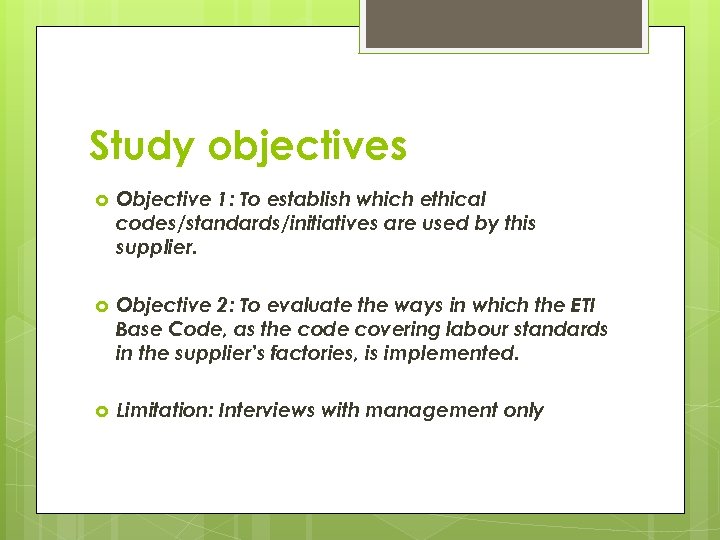 Study objectives

Objective 1: To establish which ethical codes/standards/initiatives are used by this supplier.

Objective 2: To evaluate the ways in which the ETI Base Code, as the code covering labour standards in the supplier's factories, is implemented.

Limitation: Interviews with management only